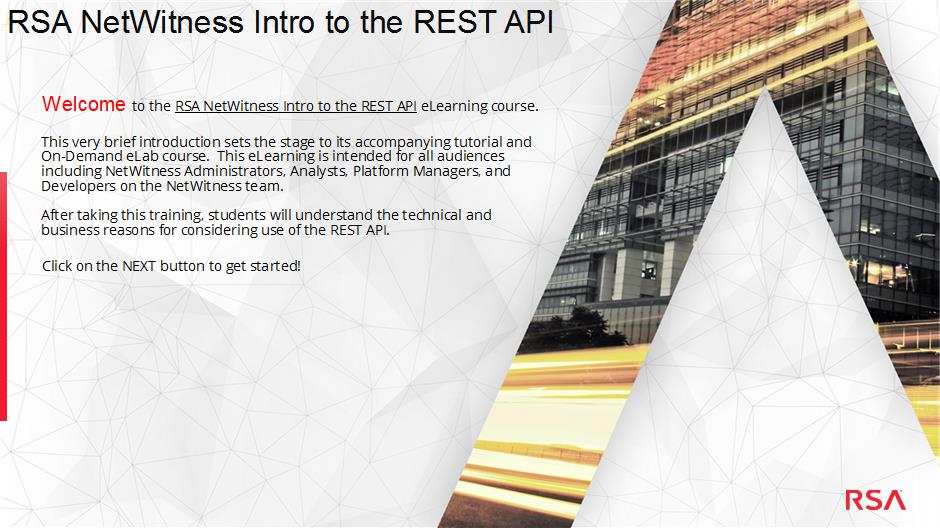 RSA NetWitness Intro to the REST API

Welcome to the RSA NetWitness Intro to the REST API eLearning course.

This very brief introduction sets the stage to its accompanying tutorial and On-Demand eLab course. This eLearning is intended for all audiences including NetWitness Administrators, Analysts, Platform Managers, and Developers on the NetWitness team.

After taking this training, students will understand the technical and business reasons for considering use of the REST API.

Click on the NEXT button to get started!

RSA